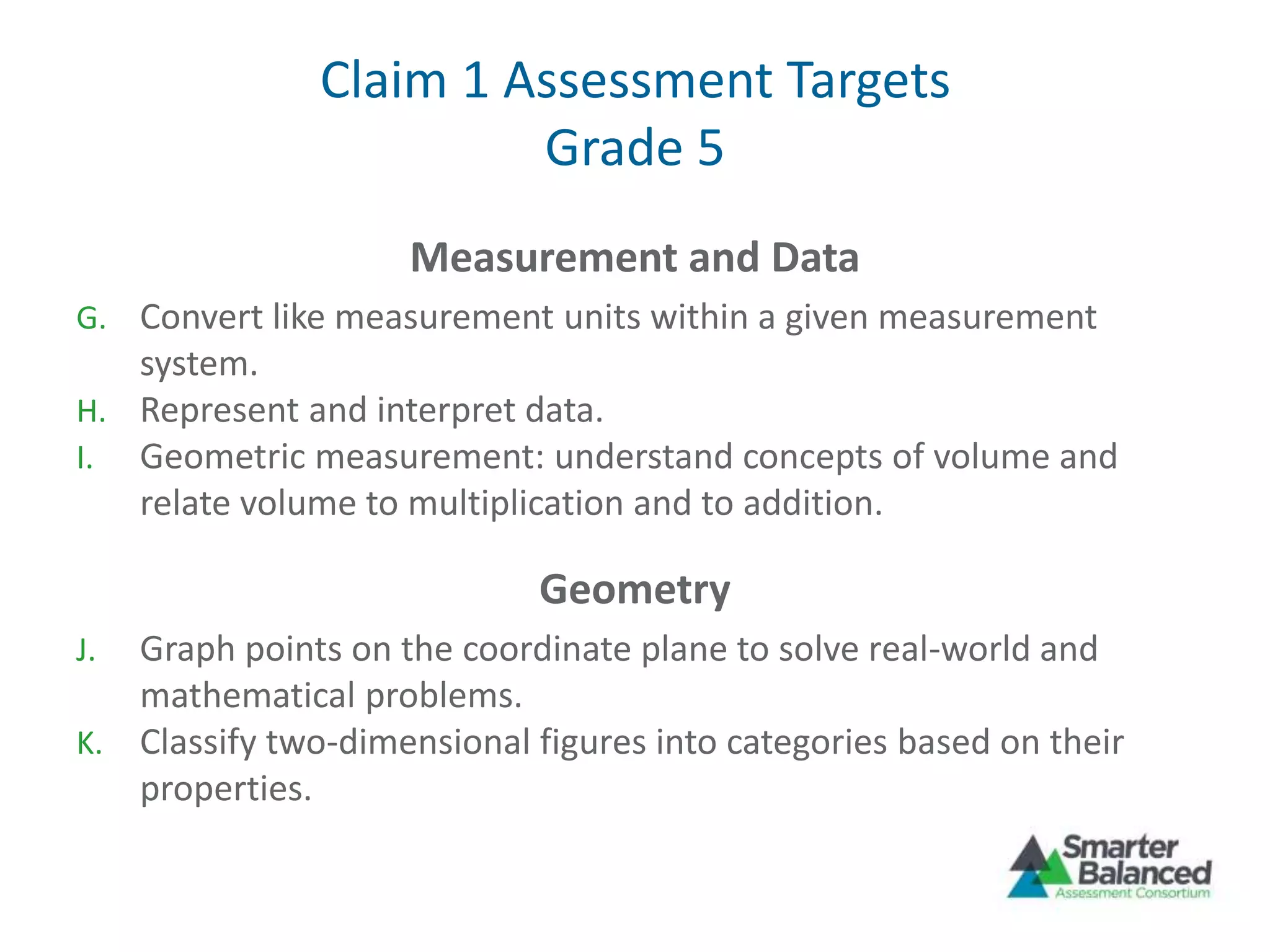 Claim 1 Assessment Targets
Grade 5

Measurement and Data

G. Convert like measurement units within a given measurement system.
H. Represent and interpret data.
I. Geometric measurement: understand concepts of volume and relate volume to multiplication and to addition.

Geometry

J. Graph points on the coordinate plane to solve real-world and mathematical problems.
K. Classify two-dimensional figures into categories based on their properties.

Smarter Balanced
Assessment Consortium